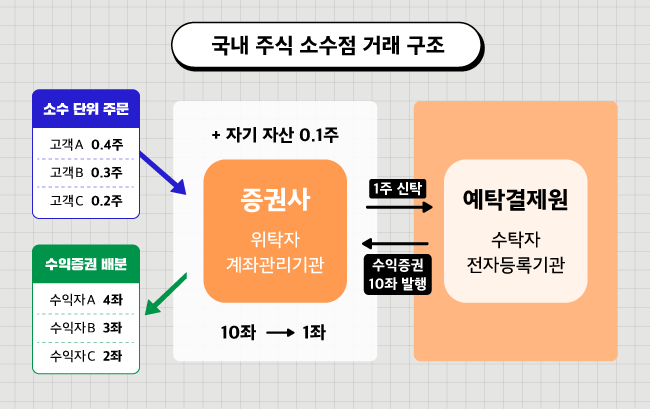 국내 주식 소수점 거래 구조

소수 단위 주문

고객A 0.4주

고객B 0.3주

고객C 0.2주

수익증권 배분

수익자A 4좌

수익자B 3좌

수익자C 2좌

+ 자기 자산 0.1주

증권사

위탁자
계좌관리기관

10좌 → 1좌

1주 신탁

수익증권
10좌 발행

예탁결제원

수탁자
전자등록기관